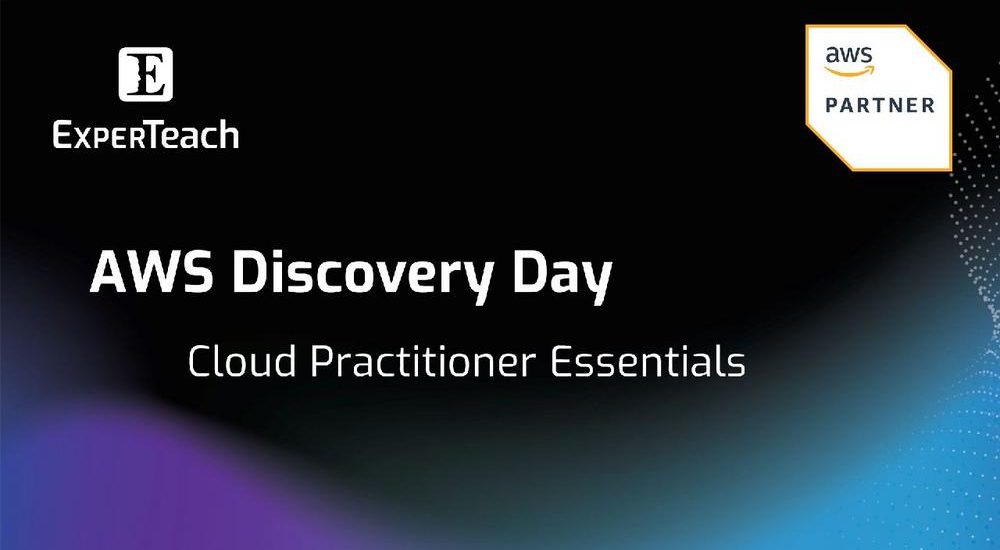 E
ExperTeach

aws
PARTNER

AWS Discovery Day

Cloud Practitioner Essentials